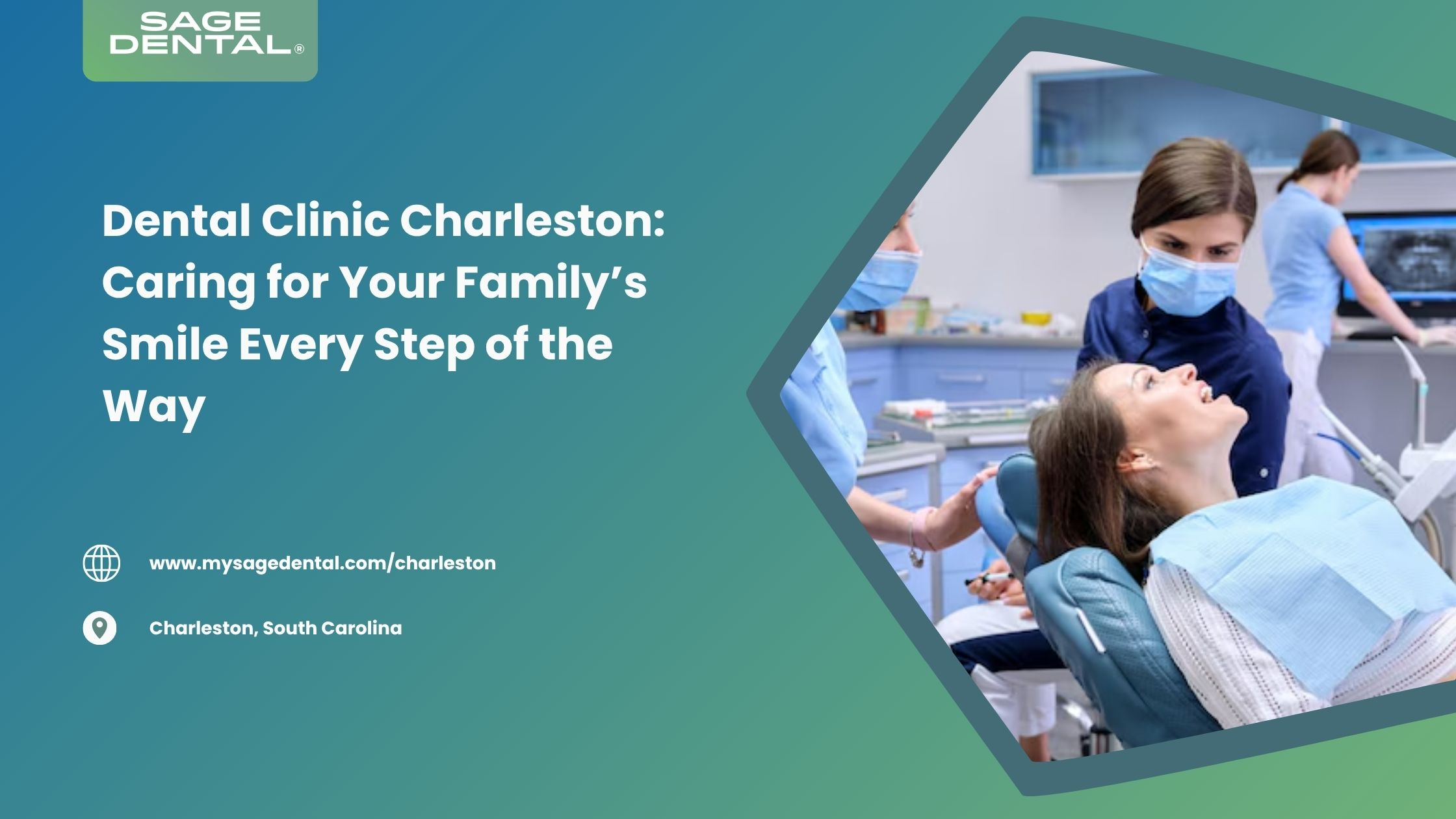 SAGE
DENTAL®

Dental Clinic Charleston: Caring for Your Family's Smile Every Step of the Way

www.mysagedental.com/charleston

Charleston, South Carolina